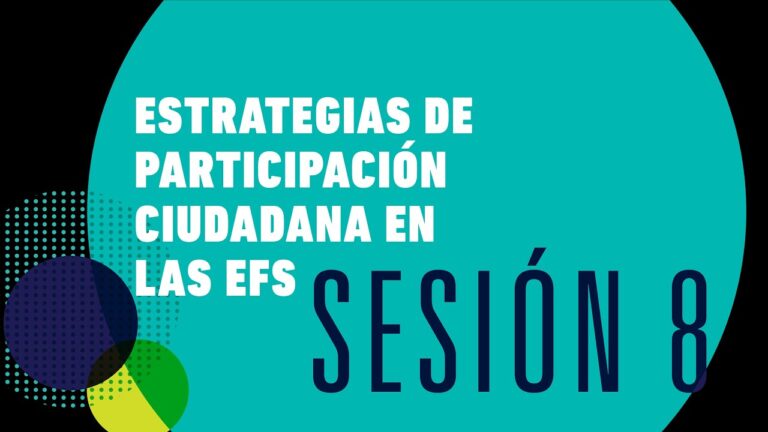 ESTRATEGIAS DE PARTICIPACIÓN CIUDADANA EN LAS EFS

SESIÓN 8